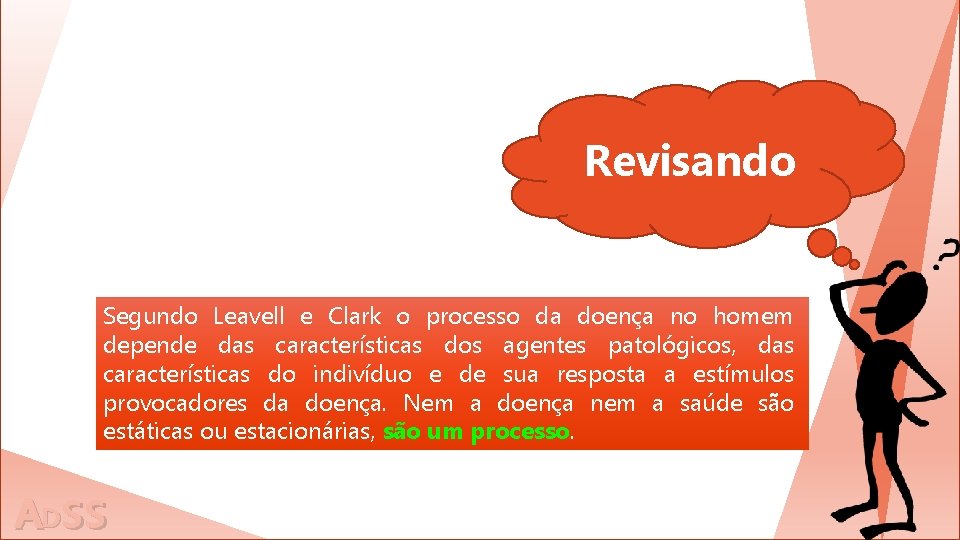 Revisando

?

Segundo Leavell e Clark o processo da doença no homem depende das características dos agentes patológicos, das características do indivíduo e de sua resposta a estímulos provocadores da doença. Nem a doença nem a saúde são estáticas ou estacionárias, são um processo.

ADSS